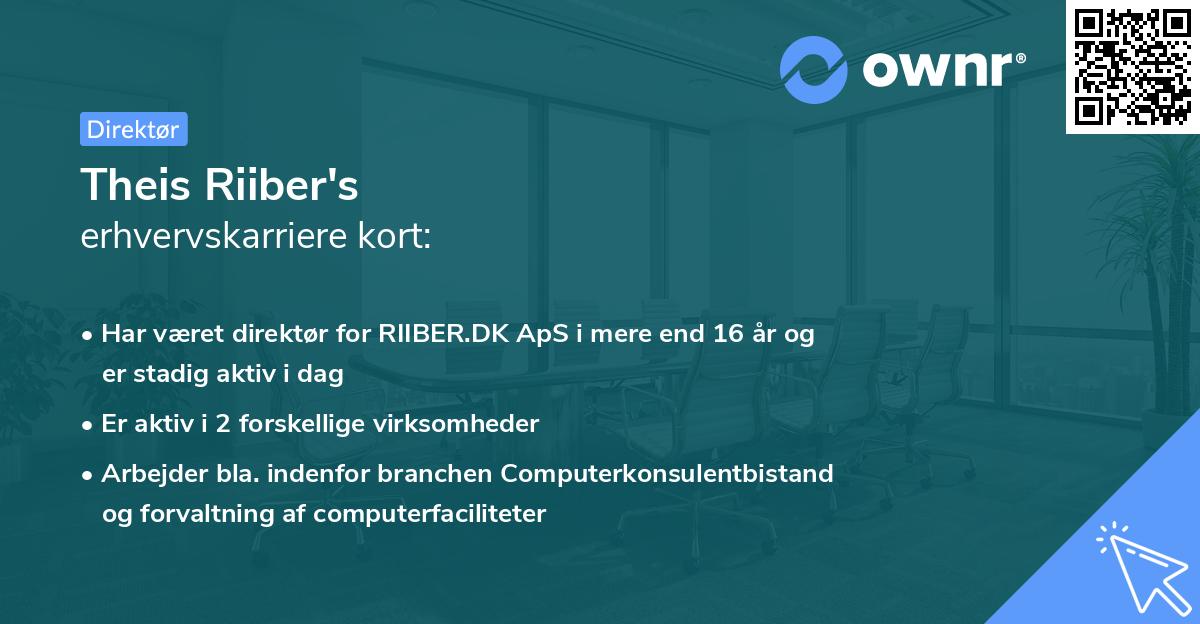 ownr®

Direktør

Theis Riiber's
erhvervskarriere kort:

• Har været direktør for RIIBER.DK ApS i mere end 16 år og er stadig aktiv i dag
• Er aktiv i 2 forskellige virksomheder
• Arbejder bla. indenfor branchen Computerkonsulentbistand og forvaltning af computerfaciliteter